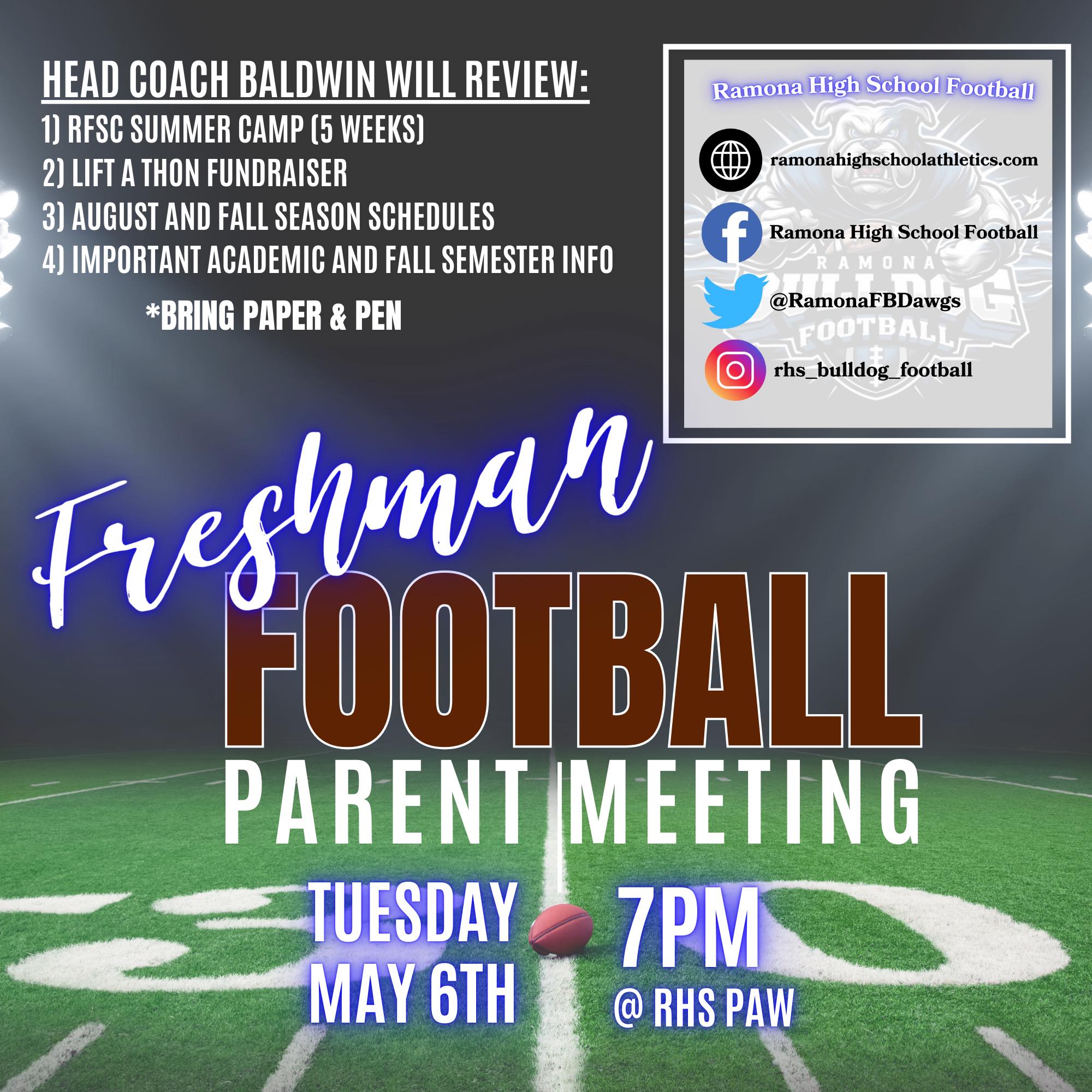 HEAD COACH BALDWIN WILL REVIEW:
1) RFSC SUMMER CAMP (5 WEEKS)
2) LIFT A THON FUNDRAISER
3) AUGUST AND FALL SEASON SCHEDULES
4) IMPORTANT ACADEMIC AND FALL SEMESTER INFO

*BRING PAPER & PEN

Ramona High School Football

ramonahighschoolathletics.com

Ramona High School Football

@RamonaFBDawgs

rhs_bulldog_football

RAMONA BULLDOG FOOTBALL

Freshman
FOOTBALL
PARENT MEETING

TUESDAY
MAY 6TH

7PM
@ RHS PAW